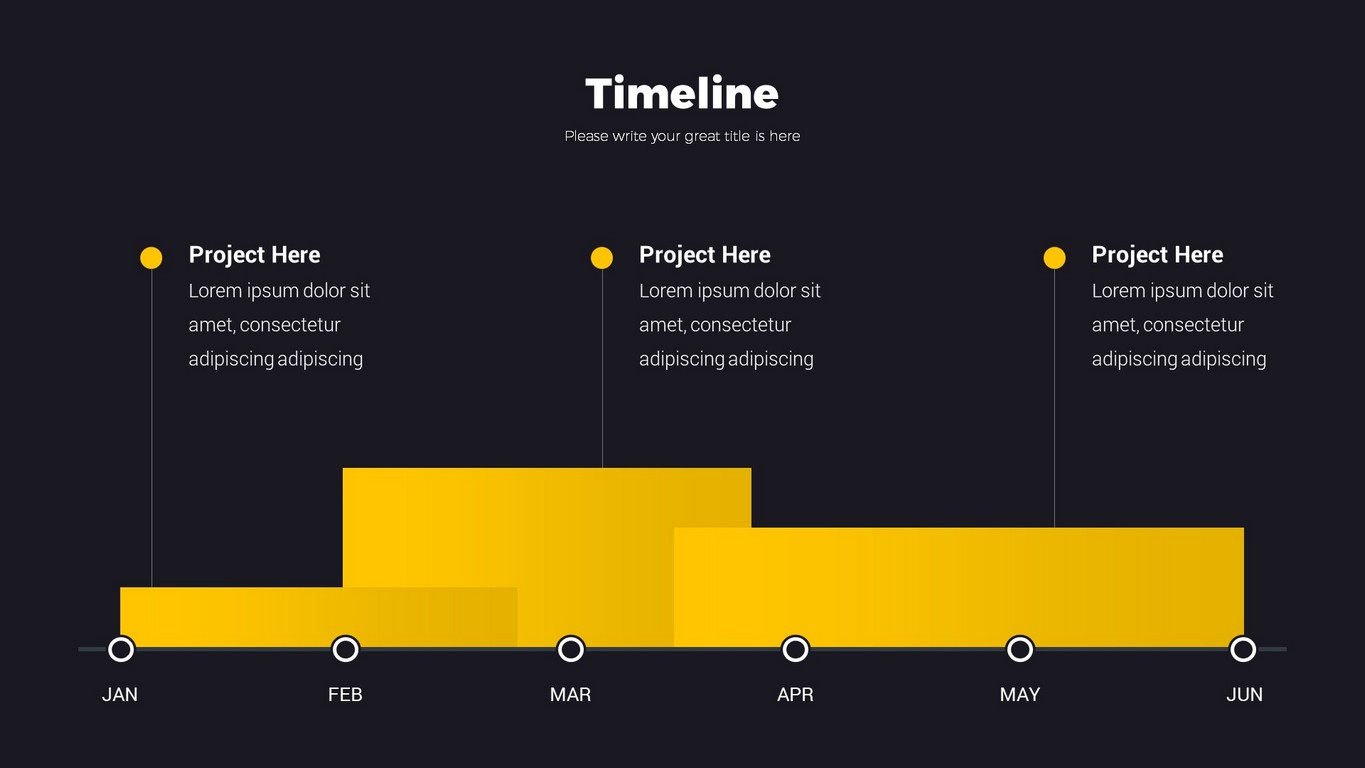 Timeline

Please write your great title is here

Project Here
Lorem ipsum dolor sit amet, consectetur adipiscing adipiscing

Project Here
Lorem ipsum dolor sit amet, consectetur adipiscing adipiscing

Project Here
Lorem ipsum dolor sit amet, consectetur adipiscing adipiscing

JAN FEB MAR APR MAY JUN